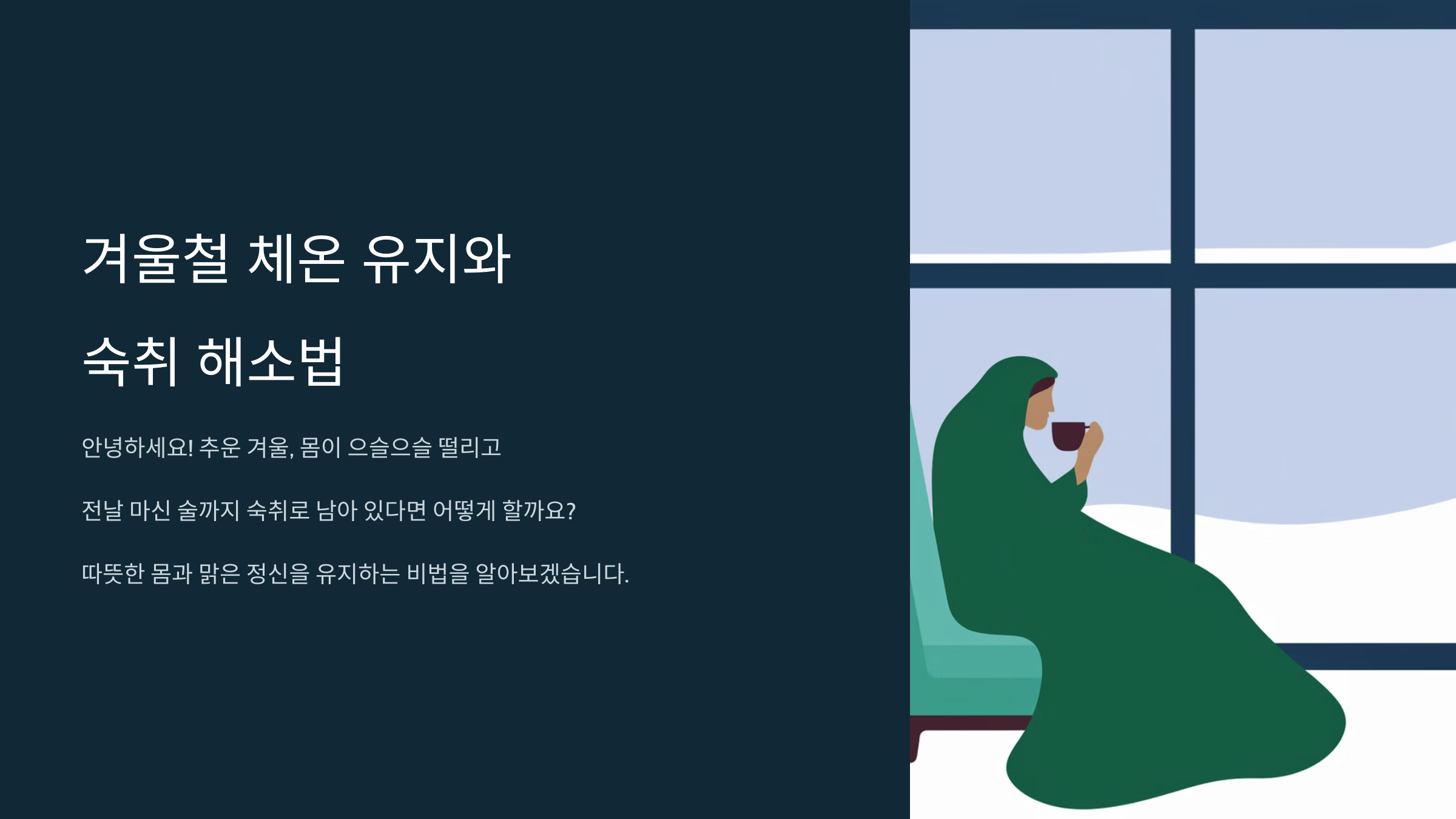 겨울철 체온 유지와

숙취 해소법

안녕하세요! 추운 겨울, 몸이 으슬으슬 떨리고

전날 마신 술까지 숙취로 남아 있다면 어떻게 할까요?

따뜻한 몸과 맑은 정신을 유지하는 비법을 알아보겠습니다.